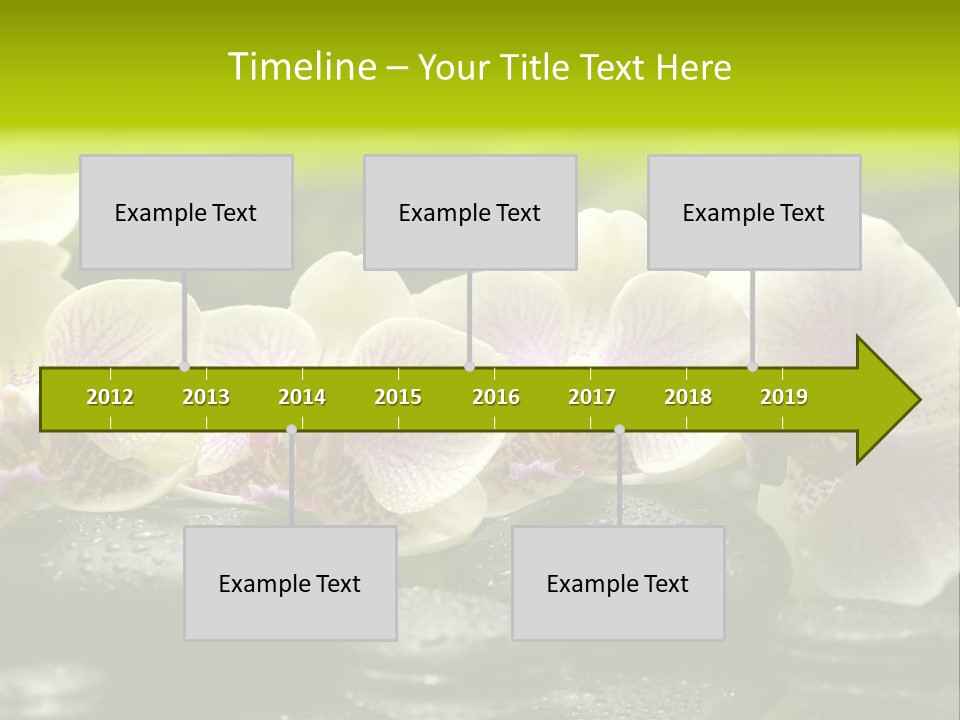 Timeline – Your Title Text Here

Example Text

Example Text

Example Text

2012
2013
2014
2015
2016
2017
2018
2019

Example Text

Example Text